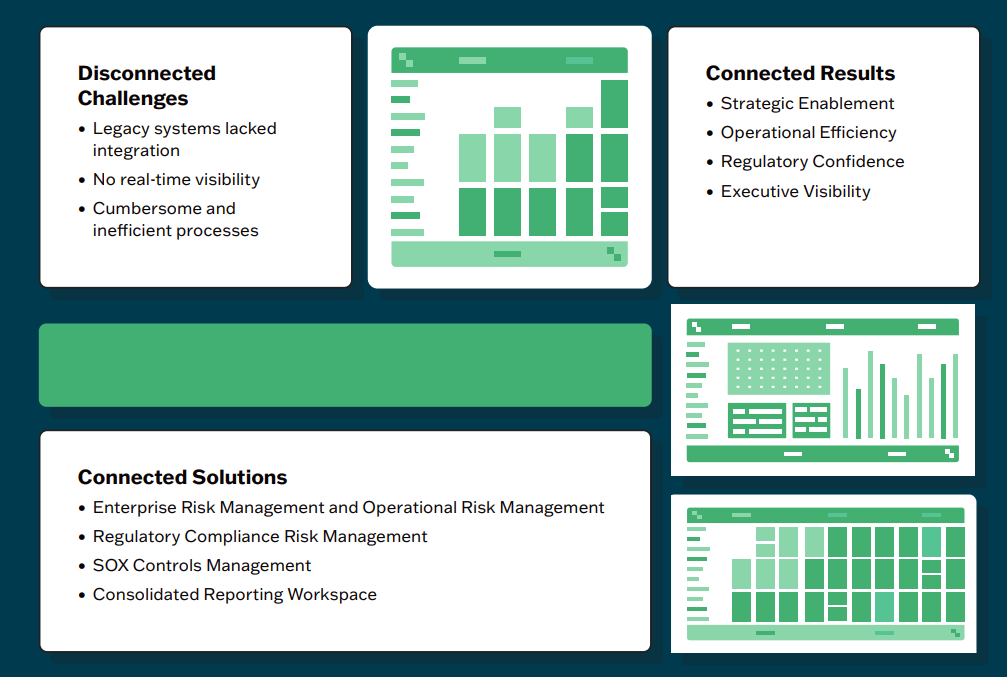 Disconnected Challenges

• Legacy systems lacked integration
• No real-time visibility
• Cumbersome and inefficient processes

Connected Results

• Strategic Enablement
• Operational Efficiency
• Regulatory Confidence
• Executive Visibility

Connected Solutions

• Enterprise Risk Management and Operational Risk Management
• Regulatory Compliance Risk Management
• SOX Controls Management
• Consolidated Reporting Workspace